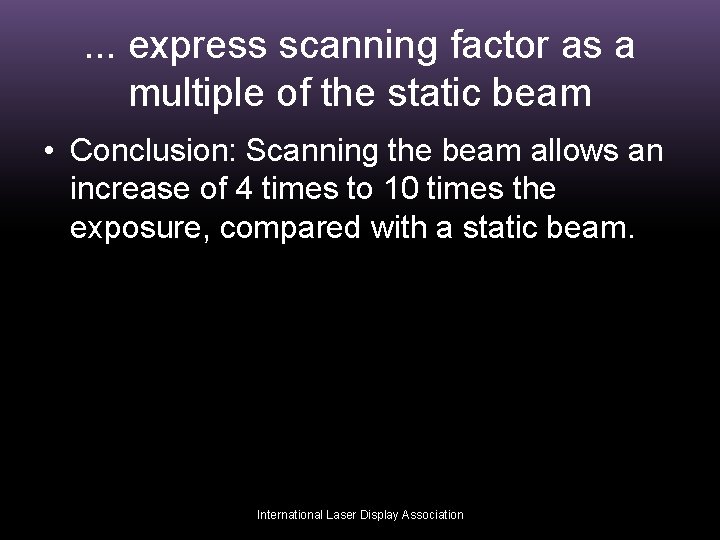 ... express scanning factor as a multiple of the static beam

• Conclusion: Scanning the beam allows an increase of 4 times to 10 times the exposure, compared with a static beam.

International Laser Display Association